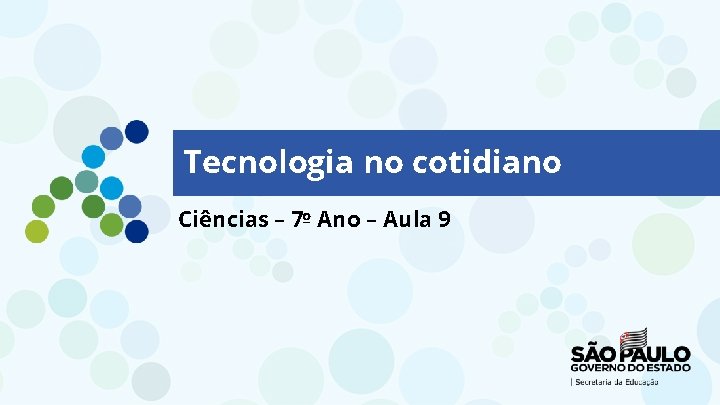 Tecnologia no cotidiano

Ciências – 7º Ano – Aula 9

SÃO PAULO
GOVERNO DO ESTADO
| Secretaria da Educação